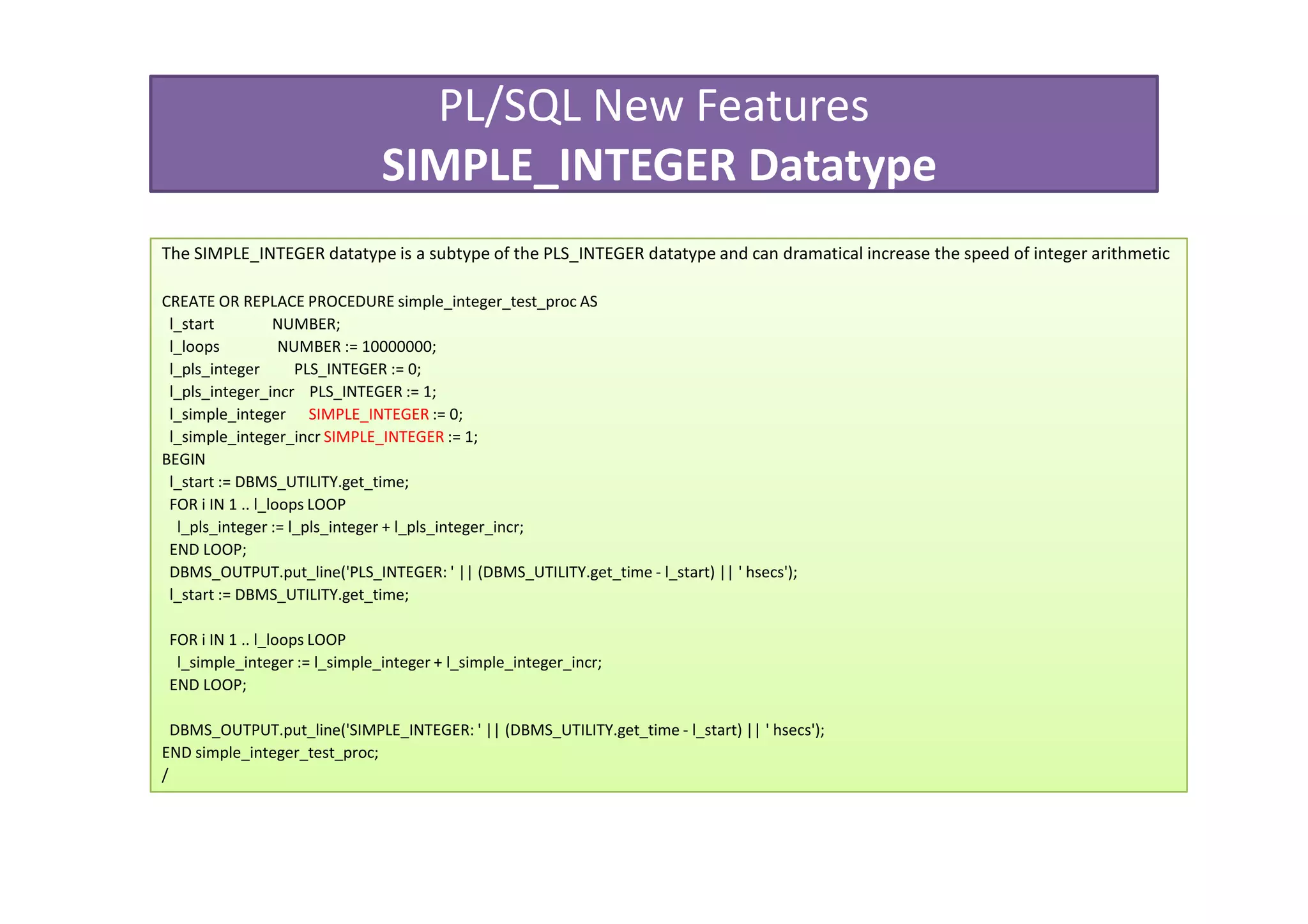 PL/SQL New Features
SIMPLE_INTEGER Datatype

The SIMPLE_INTEGER datatype is a subtype of the PLS_INTEGER datatype and can dramatical increase the speed of integer arithmetic

CREATE OR REPLACE PROCEDURE simple_integer_test_proc AS
l_start NUMBER;
l_loops NUMBER := 10000000;
l_pls_integer PLS_INTEGER := 0;
l_pls_integer_incr PLS_INTEGER := 1;
l_simple_integer SIMPLE_INTEGER := 0;
l_simple_integer_incr SIMPLE_INTEGER := 1;
BEGIN
l_start := DBMS_UTILITY.get_time;
FOR i IN 1 .. l_loops LOOP
l_pls_integer := l_pls_integer + l_pls_integer_incr;
END LOOP;
DBMS_OUTPUT.put_line('PLS_INTEGER: ' || (DBMS_UTILITY.get_time - l_start) || ' hsecs');
l_start := DBMS_UTILITY.get_time;

FOR i IN 1 .. l_loops LOOP
l_simple_integer := l_simple_integer + l_simple_integer_incr;
END LOOP;

DBMS_OUTPUT.put_line('SIMPLE_INTEGER: ' || (DBMS_UTILITY.get_time - l_start) || ' hsecs');
END simple_integer_test_proc;
/